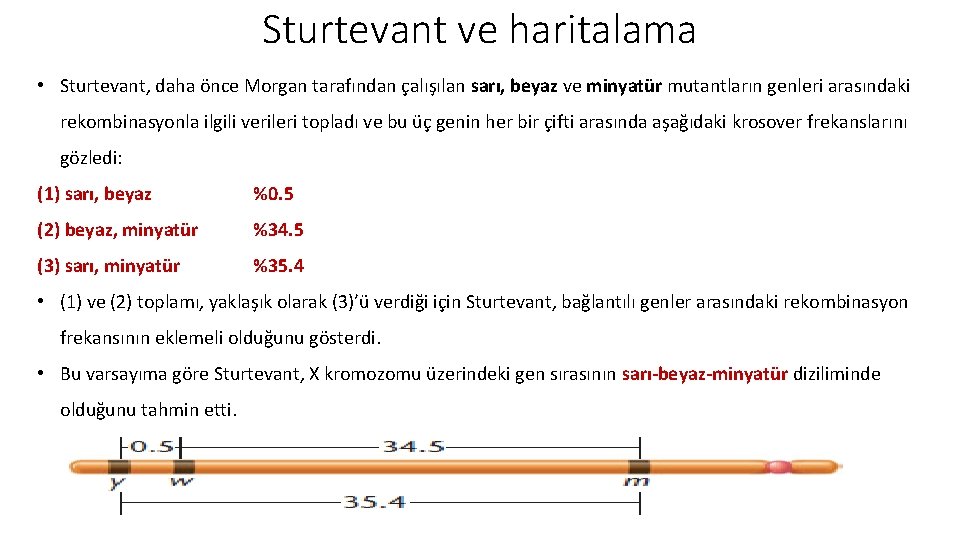 Sturtevant ve haritalama

• Sturtevant, daha önce Morgan tarafından çalışılan sarı, beyaz ve minyatür mutantların genleri arasındaki rekombinasyonla ilgili verileri topladı ve bu üç genin her bir çifti arasında aşağıdaki krosover frekanslarını gözledi:

(1) sarı, beyaz %0.5

(2) beyaz, minyatür %34.5

(3) sarı, minyatür %35.4

• (1) ve (2) toplamı, yaklaşık olarak (3)'ü verdiği için Sturtevant, bağlantılı genler arasındaki rekombinasyon frekansının eklemeli olduğunu gösterdi.

• Bu varsayıma göre Sturtevant, X kromozomu üzerindeki gen sırasının sarı-beyaz-minyatür diziliminde olduğunu tahmin etti.

0.5

34.5

y

w

m

35.4